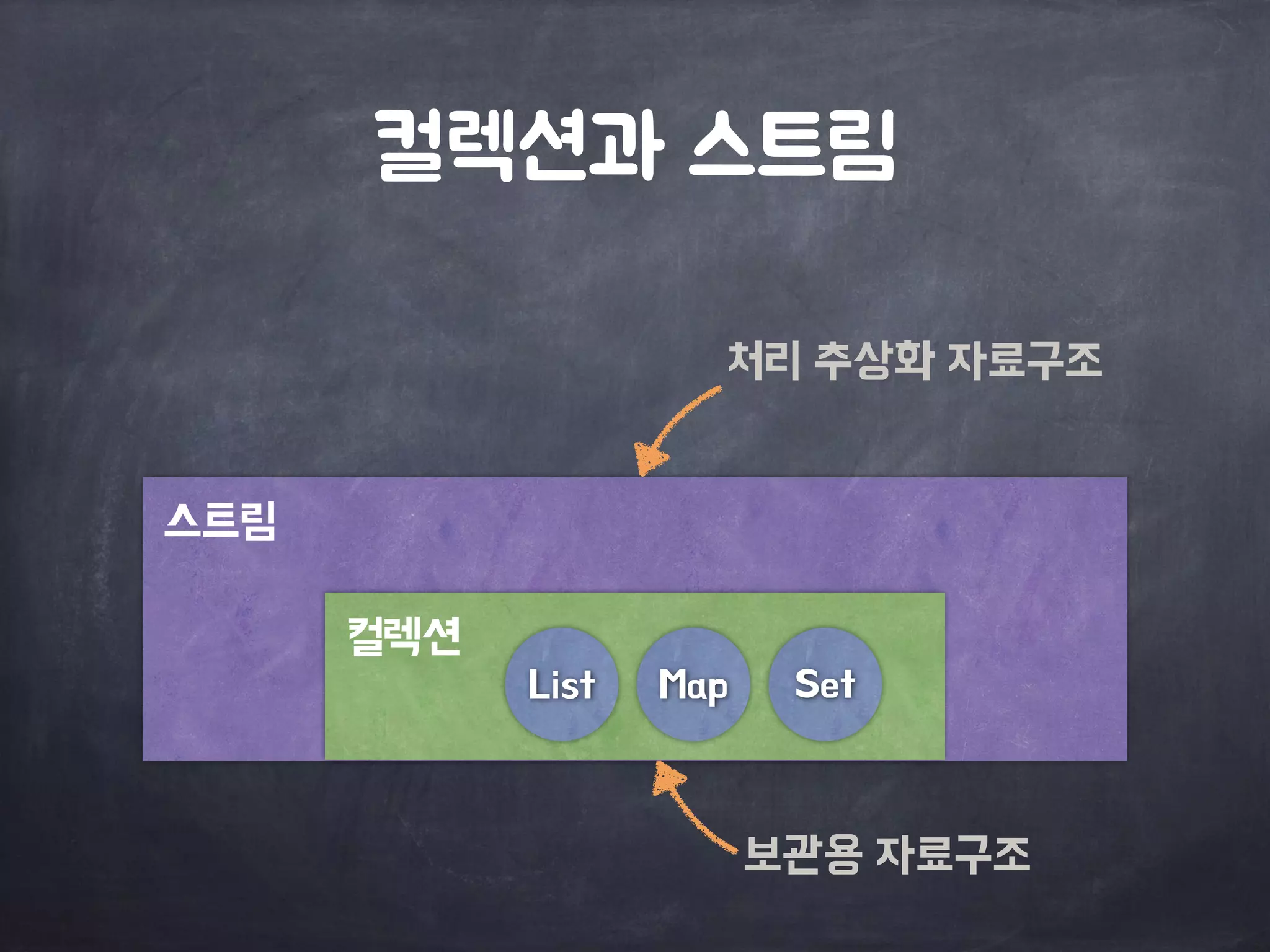 컬렉션과 스트림

처리 추상화 자료구조

스트림

컬렉션

List

Map

Set

보관용 자료구조